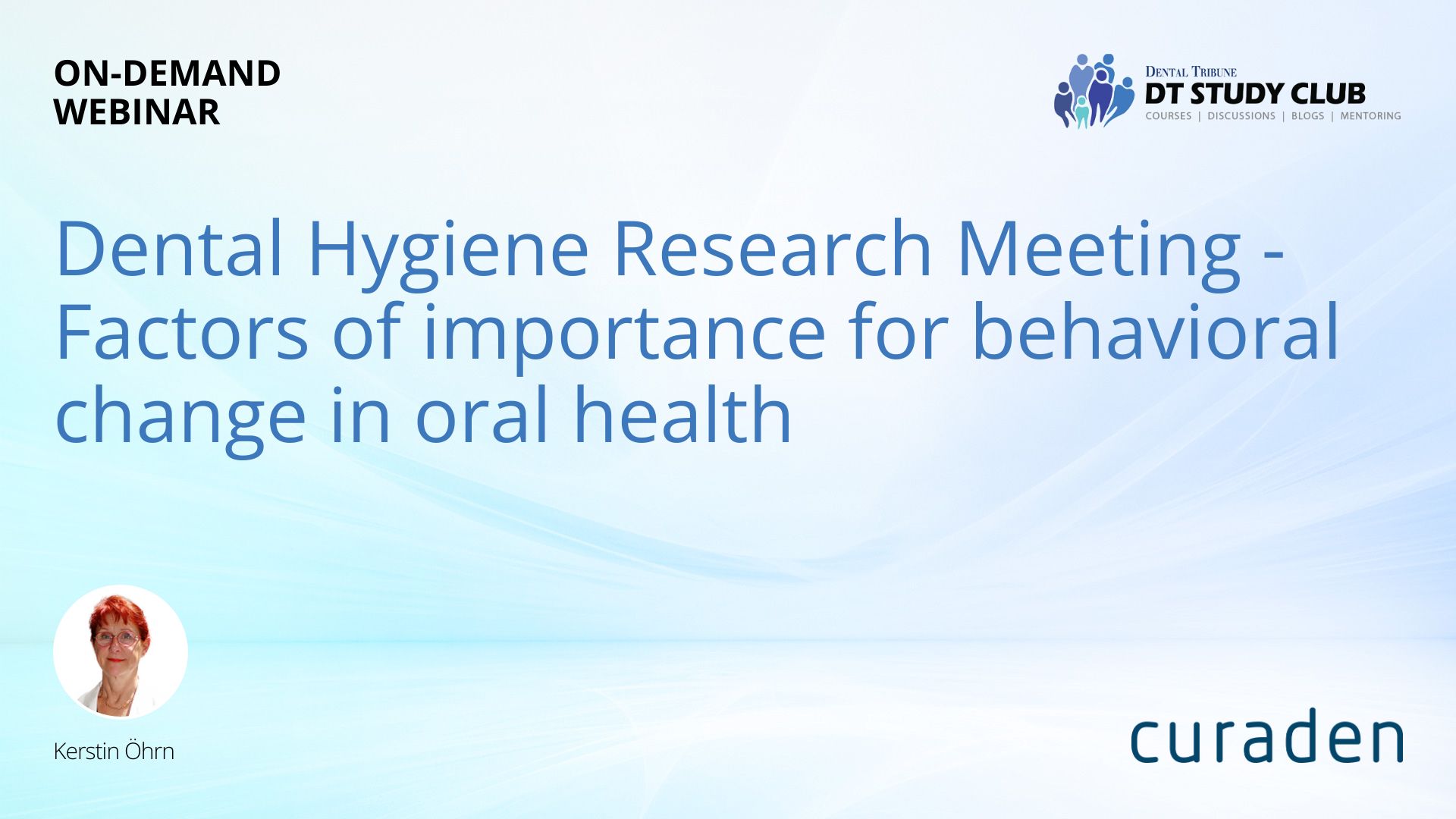 ON-DEMAND
WEBINAR

DENTAL TRIBUNE
DT STUDY CLUB
COURSES | DISCUSSIONS | BLOGS | MENTORING

Dental Hygiene Research Meeting - Factors of importance for behavioral change in oral health

Kerstin Öhrn

curaden